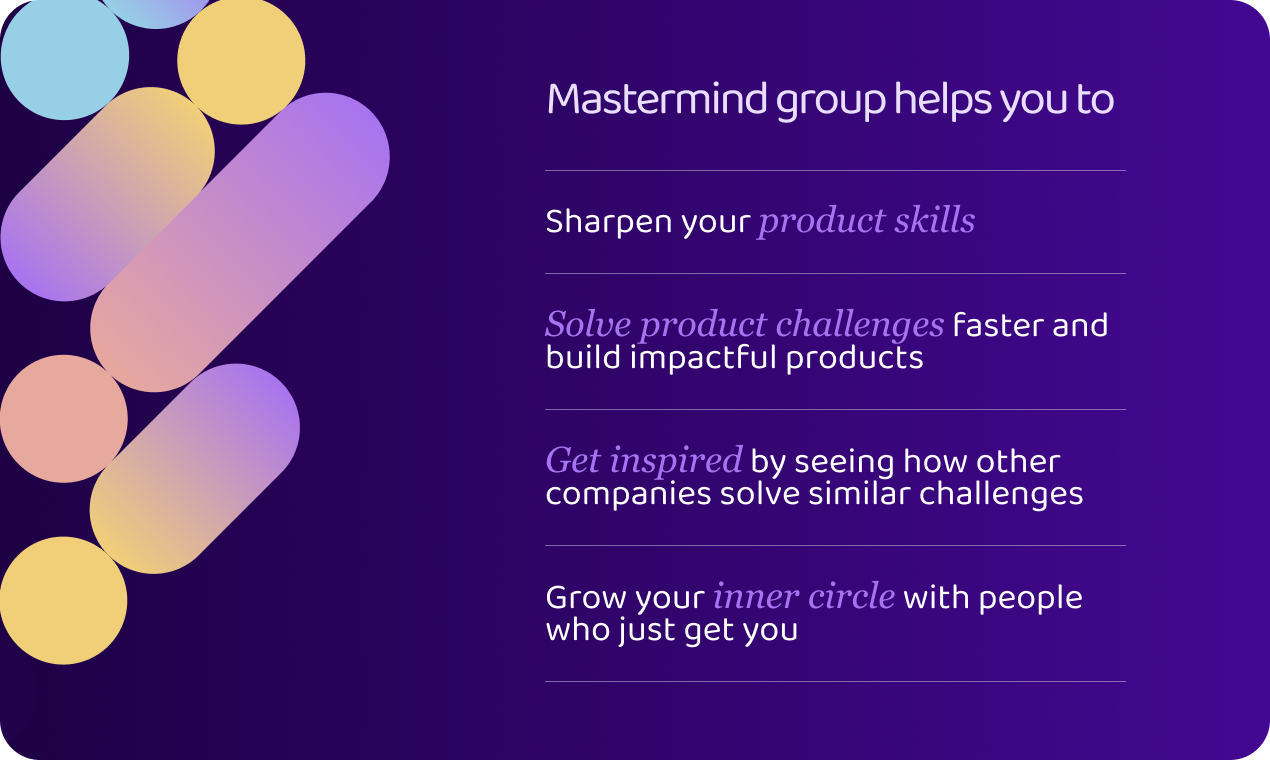 Mastermind group helps you to

Sharpen your product skills

Solve product challenges faster and build impactful products

Get inspired by seeing how other companies solve similar challenges

Grow your inner circle with people who just get you